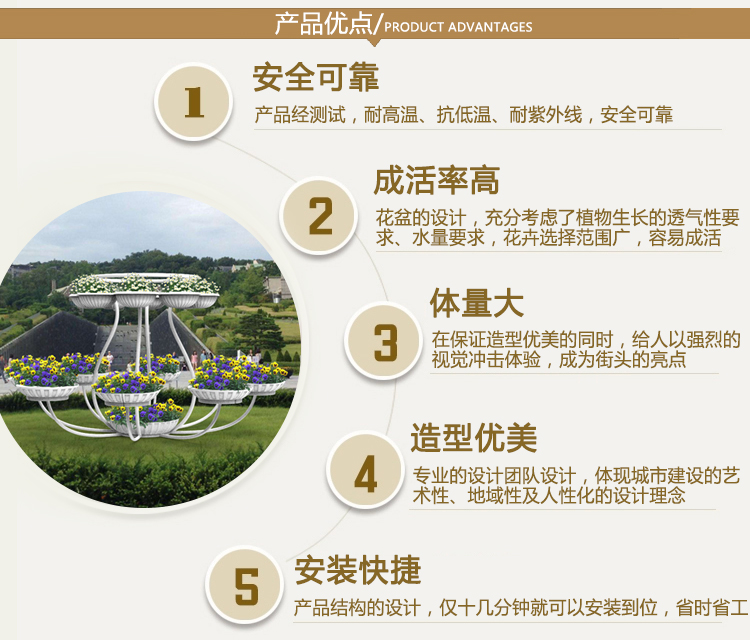 产品优点/PRODUCT ADVANTAGES

1
安全可靠
产品经测试，耐高温、抗低温、耐紫外线，安全可靠

2
成活率高
花盆的设计，充分考虑了植物生长的透气性要求、水量要求，花卉选择范围广，容易成活

3
体量大
在保证造型优美的同时，给人以强烈的视觉冲击体验，成为街头的亮点

4
造型优美
专业的设计团队设计，体现城市建设的艺术性、地域性及人性化的设计理念

5
安装快捷
产品结构的设计，仅十几分钟就可以安装到位，省时省工